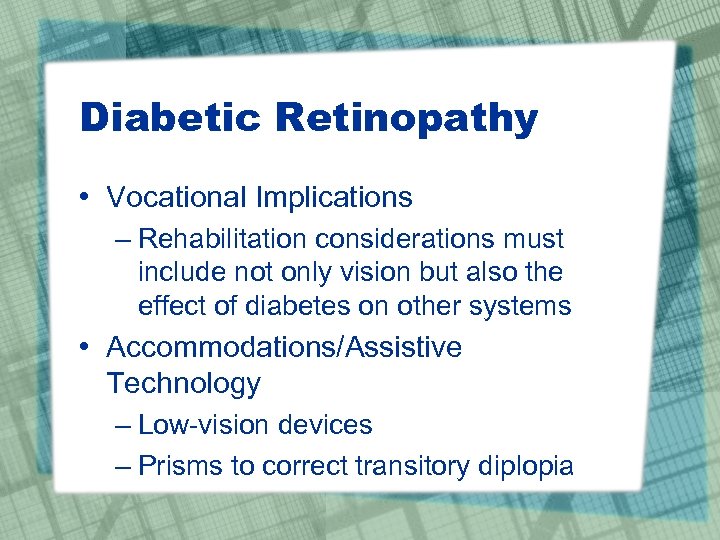 Diabetic Retinopathy

• Vocational Implications
– Rehabilitation considerations must include not only vision but also the effect of diabetes on other systems

• Accommodations/Assistive Technology
– Low-vision devices
– Prisms to correct transitory diplopia